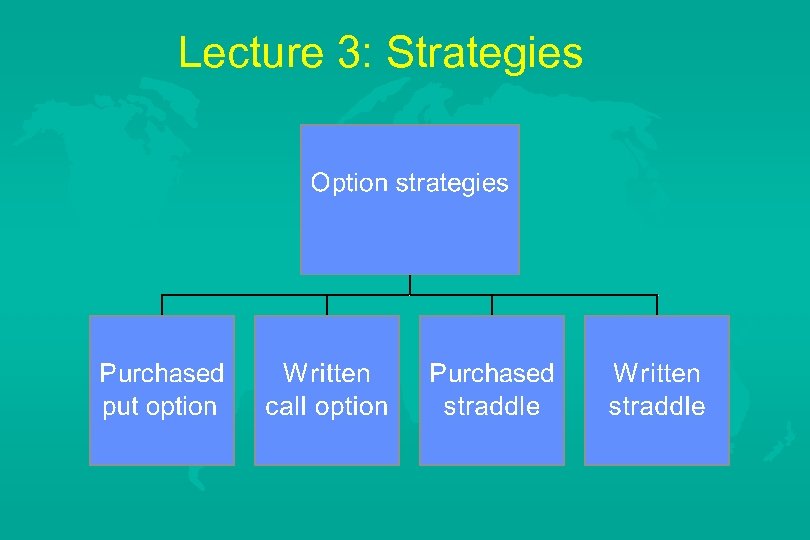 Lecture 3: Strategies

Option strategies

Purchased put option

Written call option

Purchased straddle

Written straddle